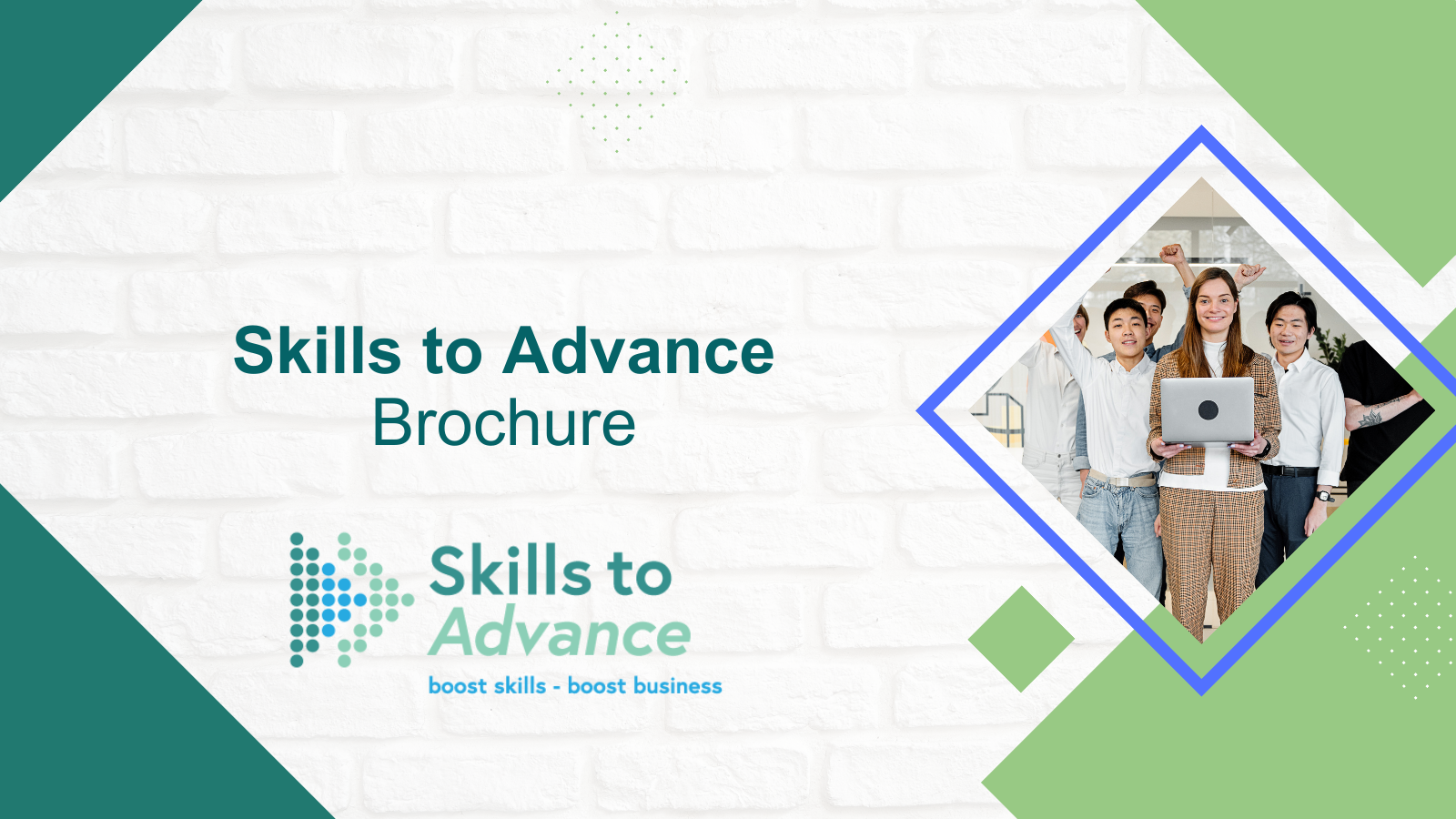 Skills to Advance
Brochure

Skills to
Advance
boost skills - boost business